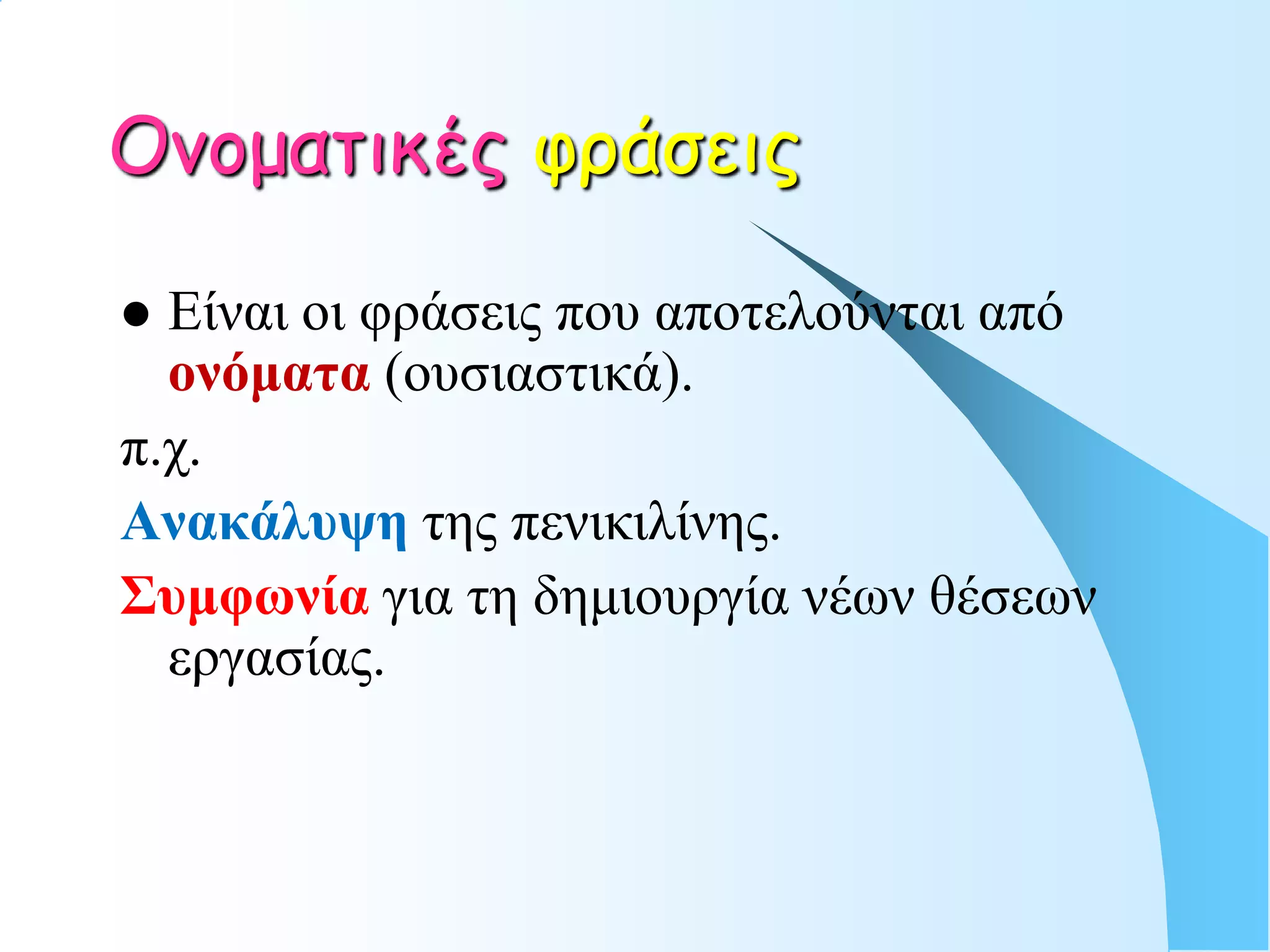 Ονοματικές φράσεις

● Είναι οι φράσεις που αποτελούνται από ονόματα (ουσιαστικά).

π.χ.

Ανακάλυψη της πενικιλίνης.

Συμφωνία για τη δημιουργία νέων θέσεων εργασίας.